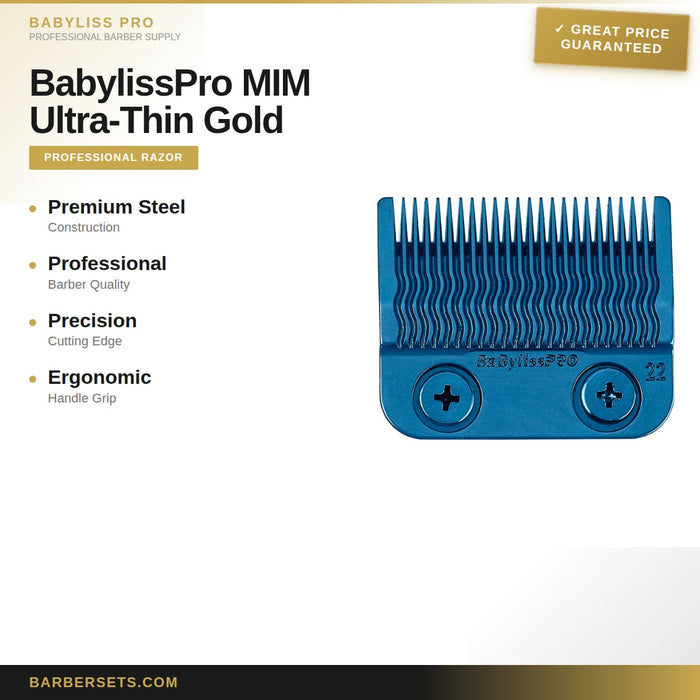 BABYLISS PRO
PROFESSIONAL BARBER SUPPLY

✓ GREAT PRICE GUARANTEED

BabylissPro MIM Ultra-Thin Gold

PROFESSIONAL RAZOR

Premium Steel
Construction

Professional
Barber Quality

Precision
Cutting Edge

Ergonomic
Handle Grip

BaBylissPRO
22

BARBERSETS.COM